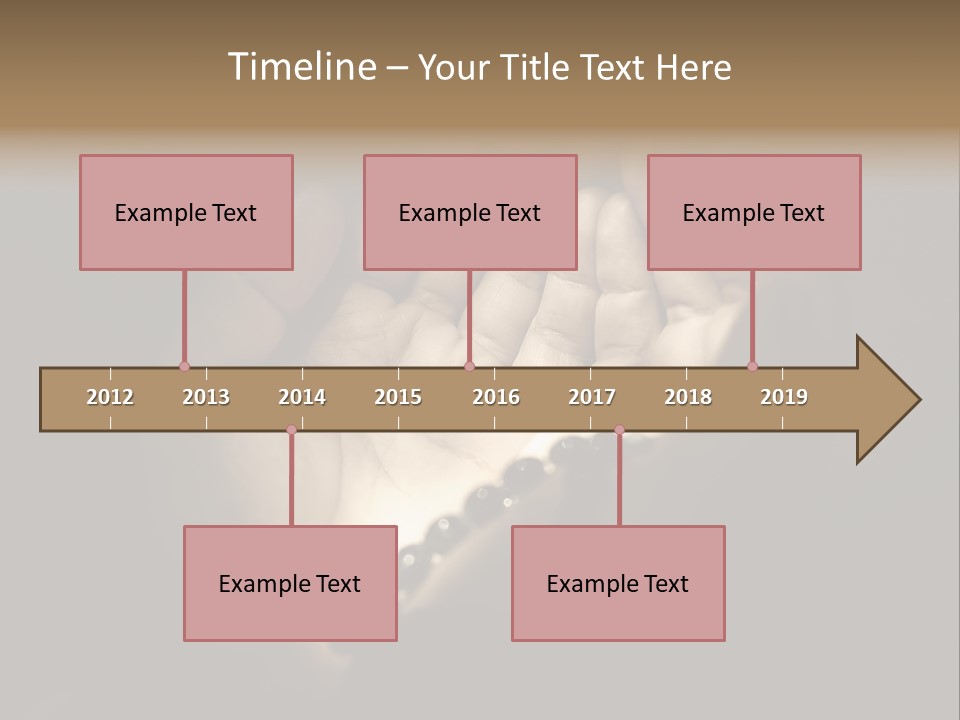 Timeline – Your Title Text Here

Example Text

Example Text

Example Text

2012 2013 2014 2015 2016 2017 2018 2019

Example Text

Example Text